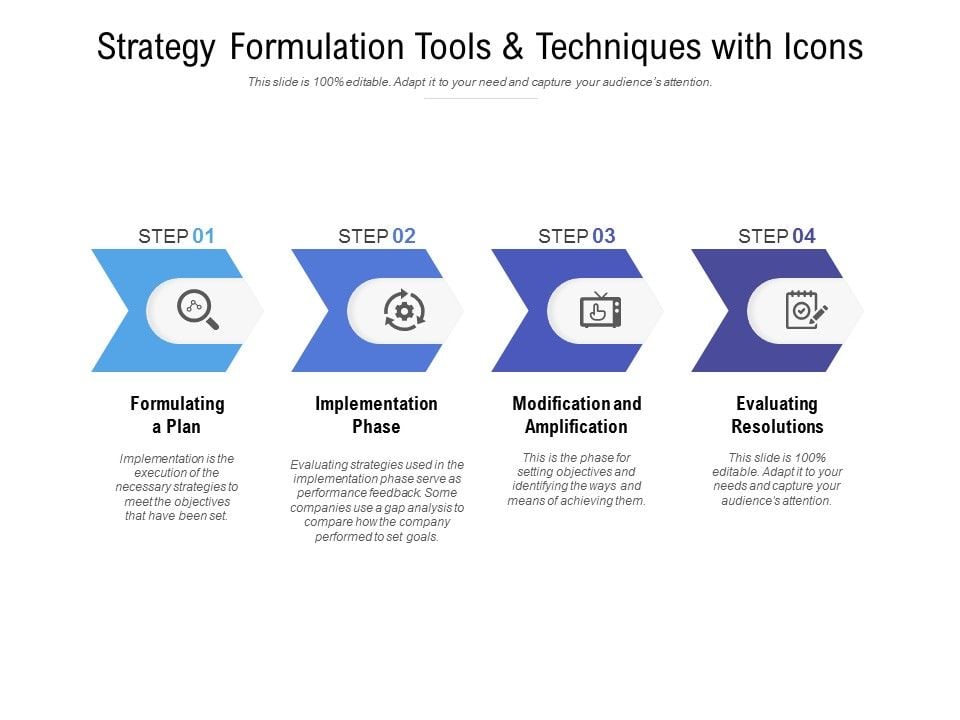 Strategy Formulation Tools & Techniques with Icons

This slide is 100% editable. Adapt it to your need and capture your audience's attention.

STEP 01

Formulating a Plan

Implementation is the execution of the necessary strategies to meet the objectives that have been set.

STEP 02

Implementation Phase

Evaluating strategies used in the implementation phase serve as performance feedback. Some companies use a gap analysis to compare how the company performed to set goals.

STEP 03

Modification and Amplification

This is the phase for setting objectives and identifying the ways and means of achieving them.

STEP 04

Evaluating Resolutions

This slide is 100% editable. Adapt it to your needs and capture your audience's attention.